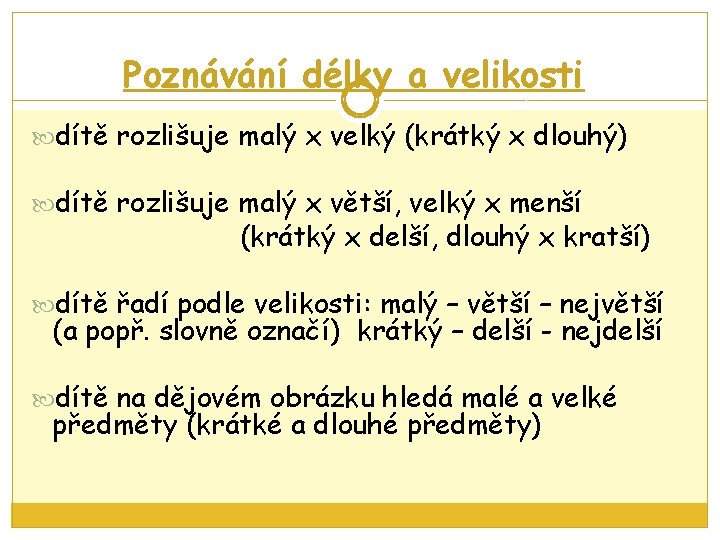 Poznávání délky a velikosti

dítě rozlišuje malý x velký (krátký x dlouhý)

dítě rozlišuje malý x větší, velký x menší (krátký x delší, dlouhý x kratší)

dítě řadí podle velikosti: malý – větší – největší (a popř. slovně označí) krátký – delší - nejdelší

dítě na dějovém obrázku hledá malé a velké předměty (krátké a dlouhé předměty)